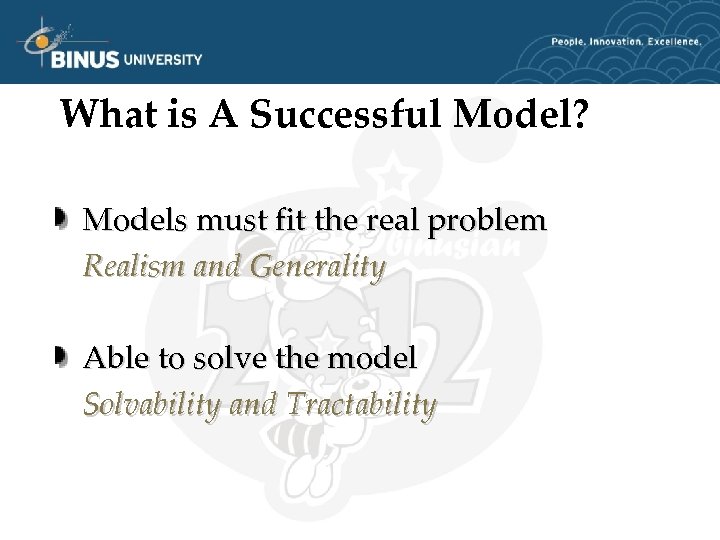 BINUS UNIVERSITY

People. Innovation. Excellence.

What is A Successful Model?

Models must fit the real problem
Realism and Generality

Able to solve the model
Solvability and Tractability

Binusian 2012